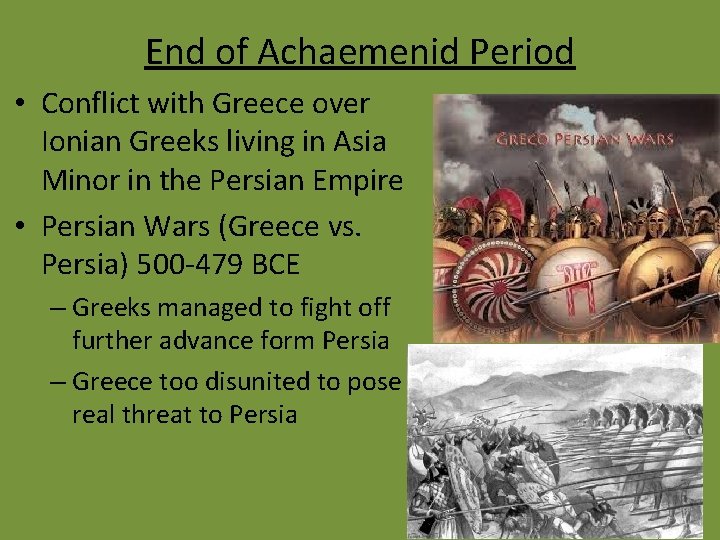 End of Achaemenid Period

• Conflict with Greece over Ionian Greeks living in Asia Minor in the Persian Empire

• Persian Wars (Greece vs. Persia) 500-479 BCE

– Greeks managed to fight off further advance form Persia

– Greece too disunited to pose real threat to Persia

GRECO PERSIAN WARS